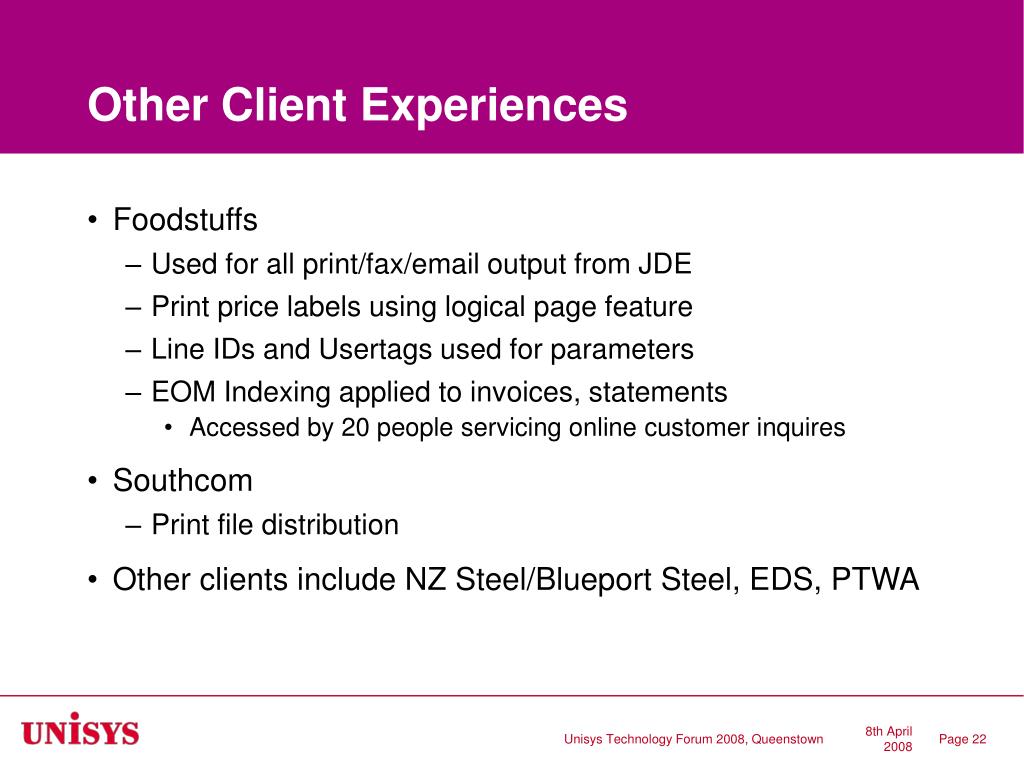 Other Client Experiences

• Foodstuffs
– Used for all print/fax/email output from JDE
– Print price labels using logical page feature
– Line IDs and Usertags used for parameters
– EOM Indexing applied to invoices, statements
• Accessed by 20 people servicing online customer inquires

• Southcom
– Print file distribution

• Other clients include NZ Steel/Blueport Steel, EDS, PTWA

UNISYS

Unisys Technology Forum 2008, Queenstown

8th April 2008

Page 22